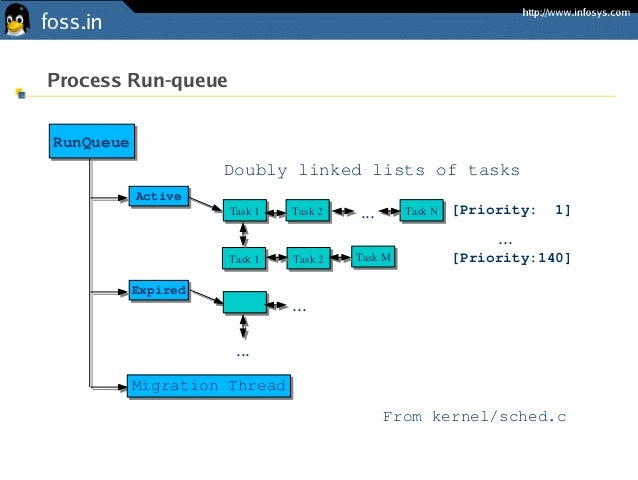 foss.in

http://www.infosys.com

Process Run-queue

RunQueue

Doubly linked lists of tasks

Active

Task 1

Task 2

...

Task N

[Priority: 1]

...

Task 1

Task 2

Task M

[Priority:140]

Expired

...

...

Migration Thread

From kernel/sched.c